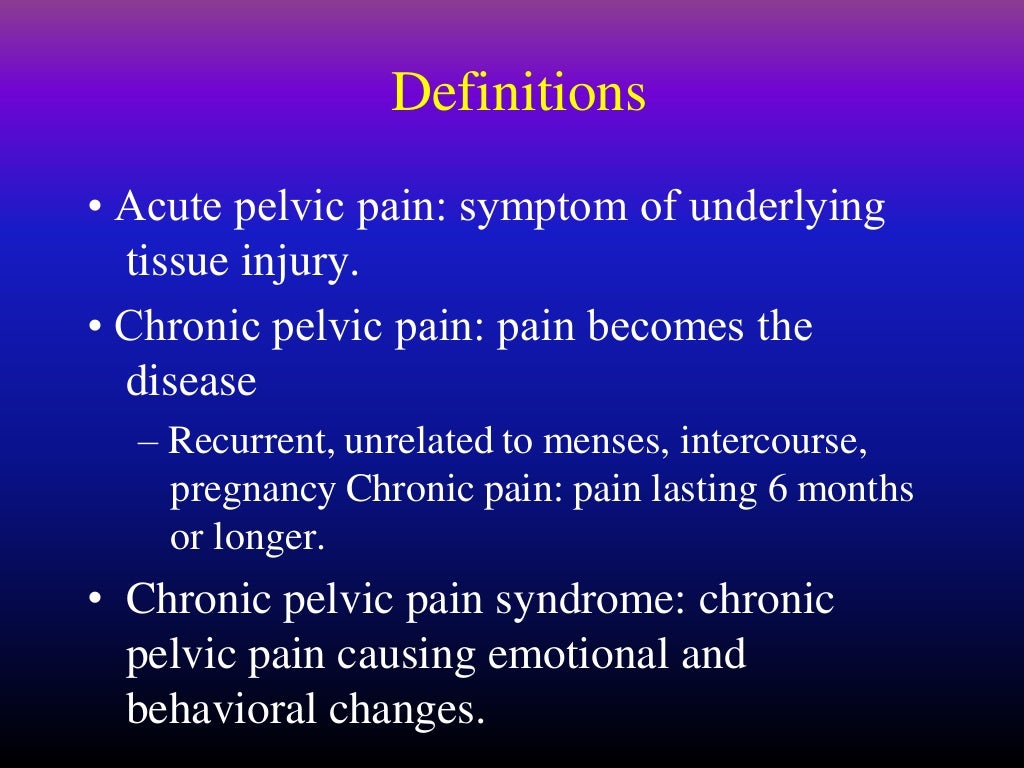 Definitions

• Acute pelvic pain: symptom of underlying tissue injury.

• Chronic pelvic pain: pain becomes the disease

– Recurrent, unrelated to menses, intercourse, pregnancy Chronic pain: pain lasting 6 months or longer.

• Chronic pelvic pain syndrome: chronic pelvic pain causing emotional and behavioral changes.